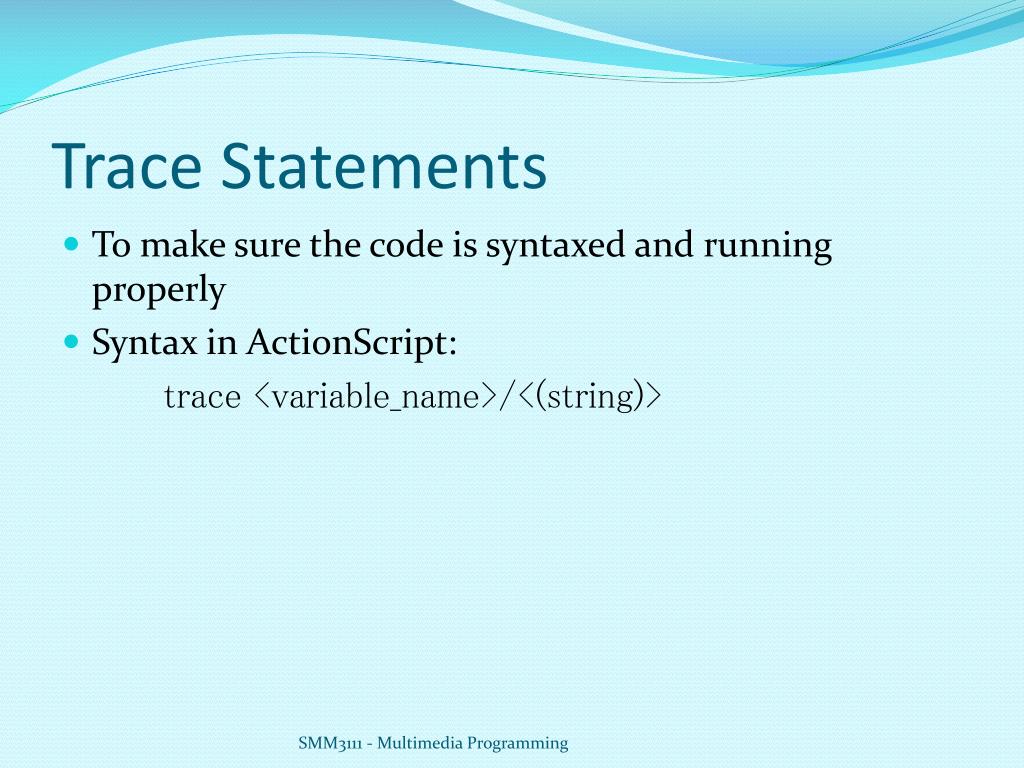 Trace Statements

To make sure the code is syntaxed and running properly

Syntax in ActionScript:

trace <variable_name>/<(string)>

SMM3111 - Multimedia Programming